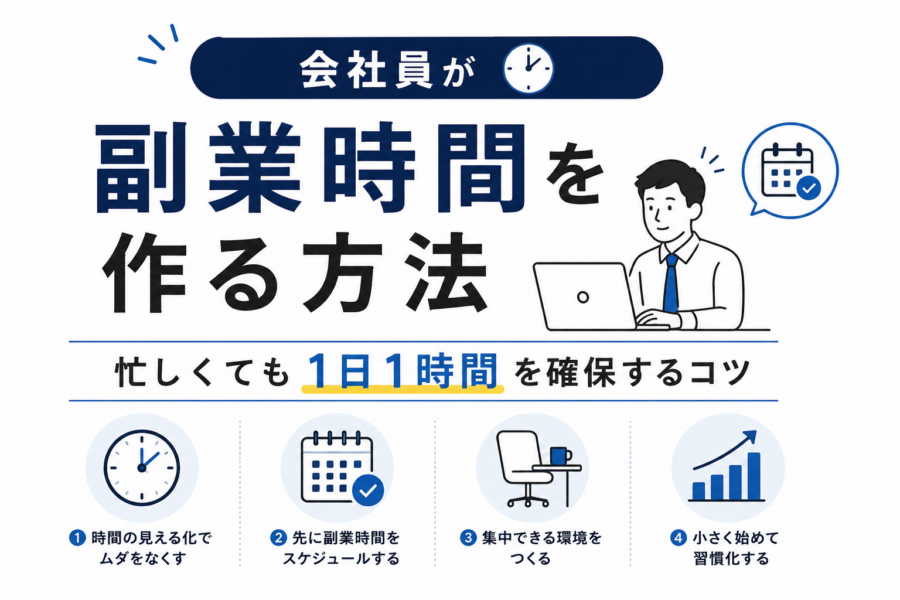 会社員が

副業時間を作る方法

忙しくても 1日1時間 を確保するコツ

1 時間の見える化でムダをなくす

2 先に副業時間をスケジュールする

3 集中できる環境をつくる

4 小さく始めて習慣化する